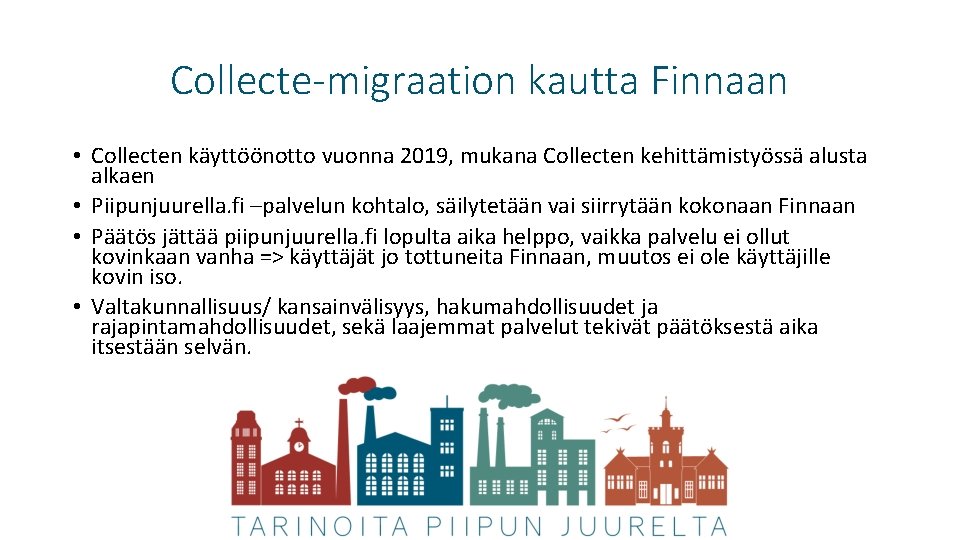 Collecte-migraation kautta Finnaan

• Collecten käyttöönotto vuonna 2019, mukana Collecten kehittämistyössä alusta alkaen
• Piipunjuurella.fi –palvelun kohtalo, säilytetään vai siirrytään kokonaan Finnaan
• Päätös jättää piipunjuurella.fi lopulta aika helppo, vaikka palvelu ei ollut kovinkaan vanha => käyttäjät jo tottuneita Finnaan, muutos ei ole käyttäjille kovin iso.
• Valtakunnallisuus/ kansainvälisyys, hakumahdollisuudet ja rajapintamahdollisuudet, sekä laajemmat palvelut tekivät päätöksestä aika itsestään selvän.

TARINOITA PIIPUN JUURELTA